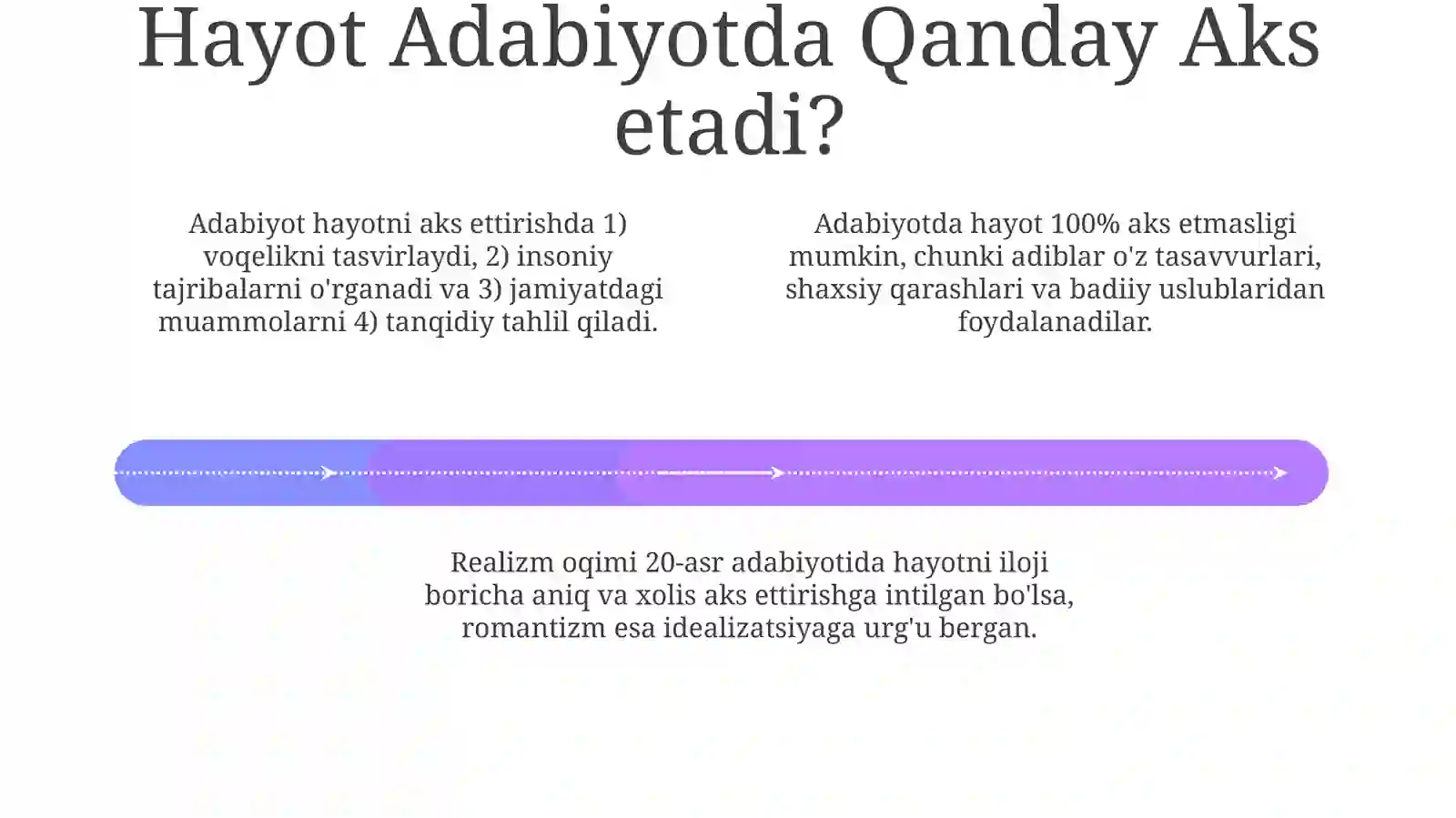 Hayot Adabiyotda Qanday Aks etadi?

Adabiyot hayotni aks ettirishda 1) voqelikni tasvirlaydi, 2) insoniy tajribalarni o'rganadi va 3) jamiyatdagi muammolarni 4) tanqidiy tahlil qiladi.

Adabiyotda hayot 100% aks etmasligi mumkin, chunki adiblar o'z tasavvurlari, shaxsiy qarashlari va badiiy uslublaridan foydalanadilar.

Realizm oqimi 20-asr adabiyotida hayotni iloji boricha aniq va xolis aks ettirishga intilgan bo'lsa, romantizm esa idealizatsiyaga urg'u bergan.